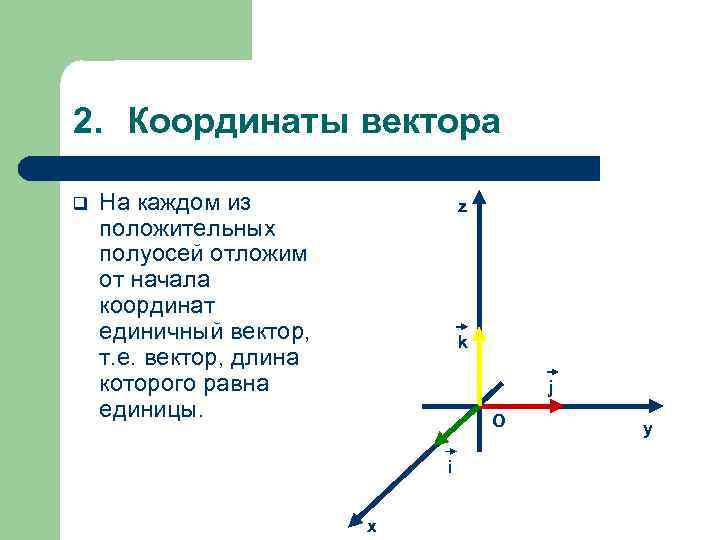 2. Координаты вектора

❑ На каждом из положительных полуосей отложим от начала координат единичный вектор, т.е. вектор, длина которого равна единицы.

z

$\vec{k}$

$\vec{j}$

O

y

$\vec{i}$

x